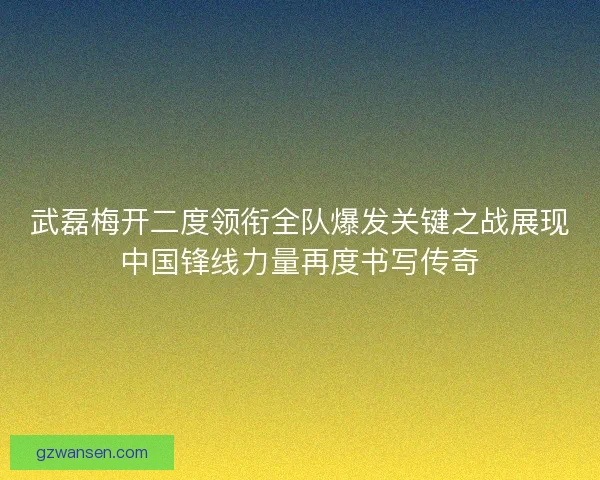 武磊梅开二度领衔全队爆发关键之战展现中国锋线力量再度书写传奇

gzwansen.com